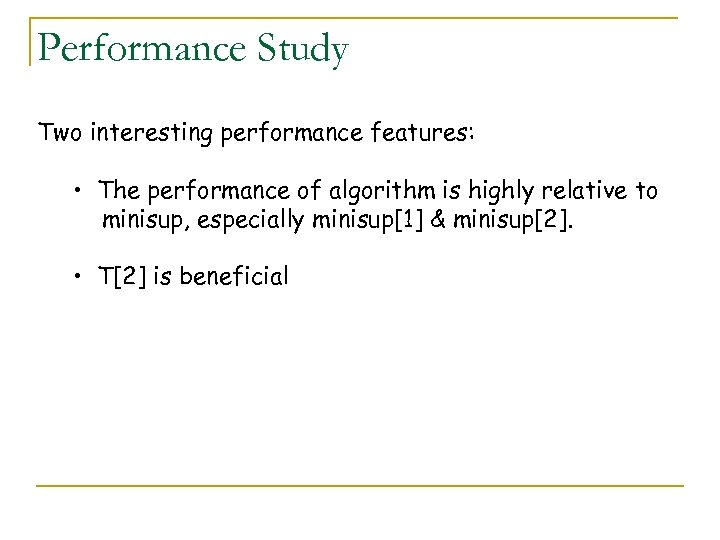 Performance Study

Two interesting performance features:

• The performance of algorithm is highly relative to minisup, especially minisup[1] & minisup[2].

• T[2] is beneficial